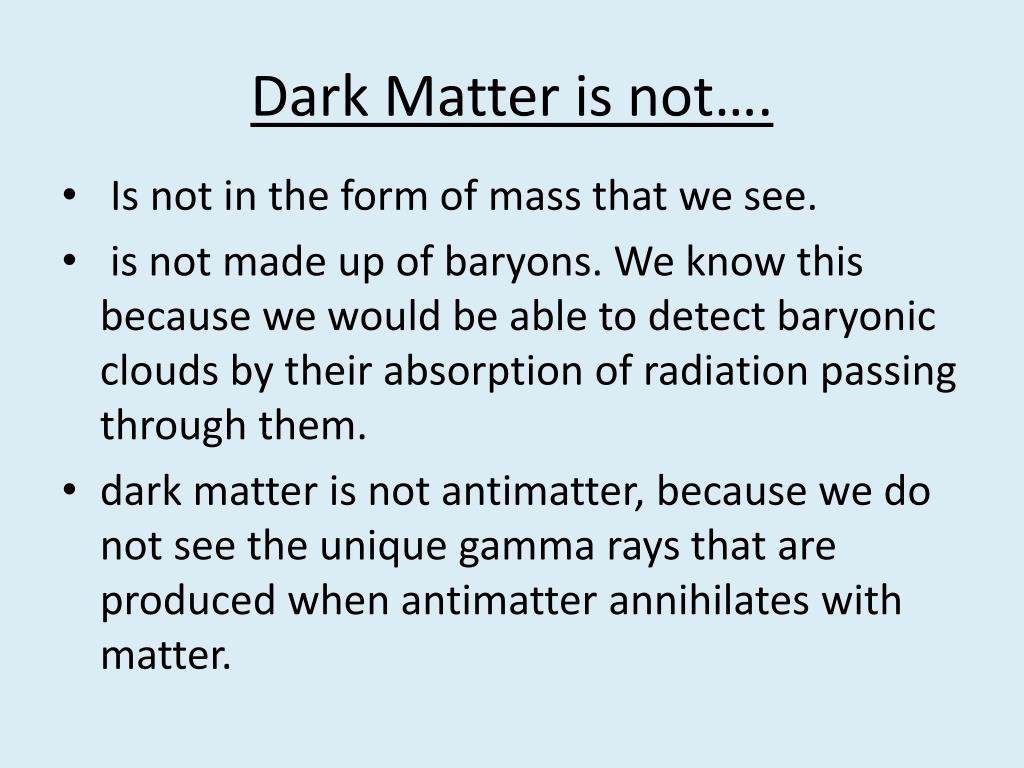 Dark Matter is not….

• Is not in the form of mass that we see.
• is not made up of baryons. We know this because we would be able to detect baryonic clouds by their absorption of radiation passing through them.
• dark matter is not antimatter, because we do not see the unique gamma rays that are produced when antimatter annihilates with matter.